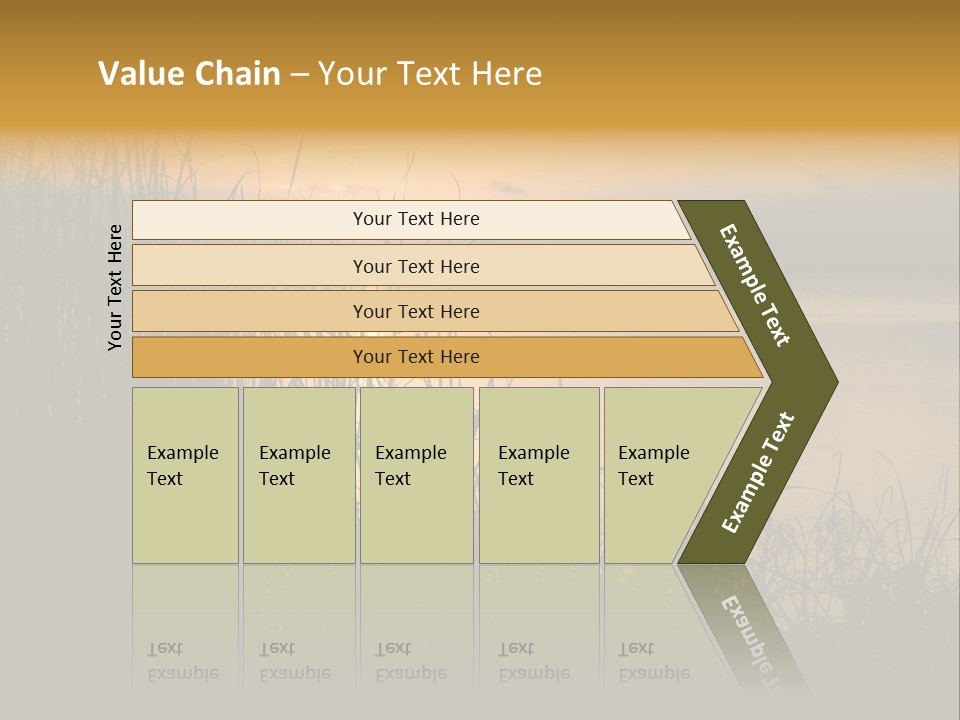 Value Chain – Your Text Here

Your Text Here

Your Text Here

Your Text Here

Your Text Here

Your Text Here

Example Text

Example Text

Example Text

Example Text

Example Text

Example Text

Example Text